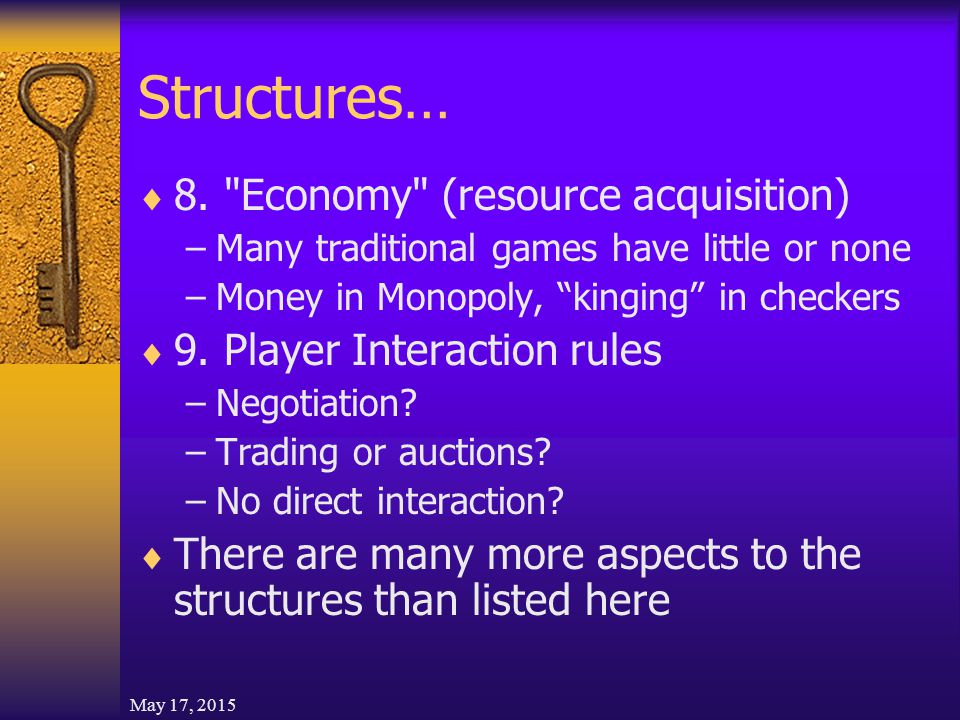 Structures…

♦ 8. "Economy" (resource acquisition)
– Many traditional games have little or none
– Money in Monopoly, “kinging” in checkers

♦ 9. Player Interaction rules
– Negotiation?
– Trading or auctions?
– No direct interaction?

♦ There are many more aspects to the structures than listed here

May 17, 2015